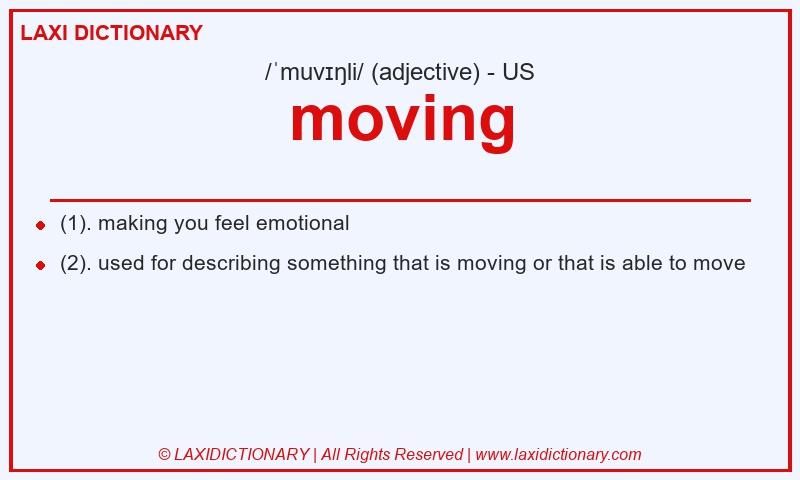 LAXI DICTIONARY

/ˈmuvɪŋli/ (adjective) - US

moving

- (1). making you feel emotional
- (2). used for describing something that is moving or that is able to move

© LAXIDICTIONARY | All Rights Reserved | www.laxidictionary.com